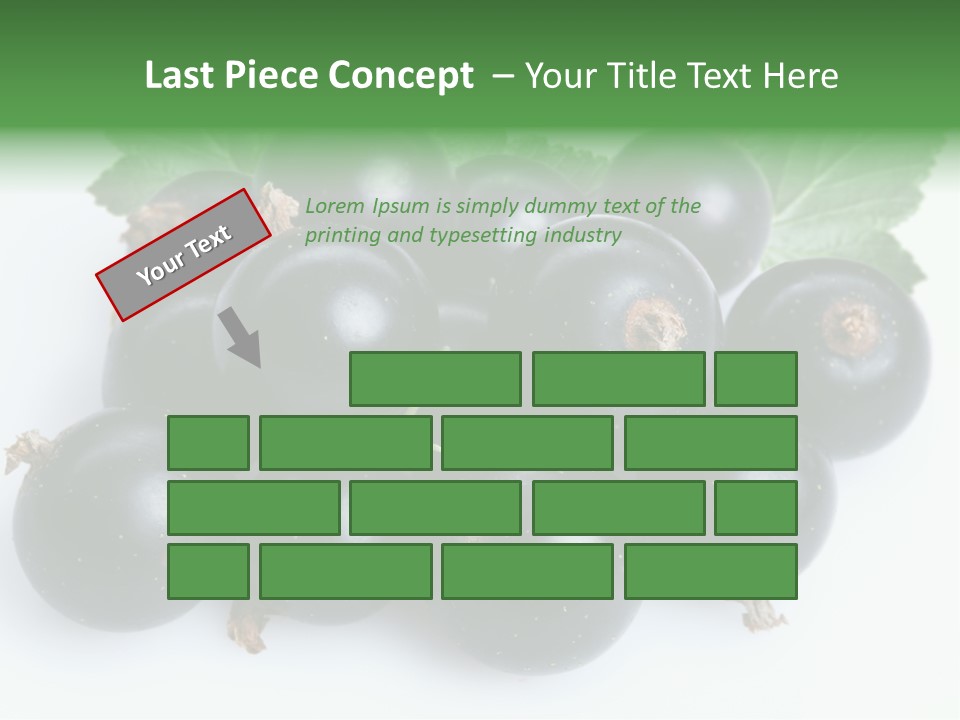 Last Piece Concept – Your Title Text Here

Your Text

Lorem Ipsum is simply dummy text of the printing and typesetting industry